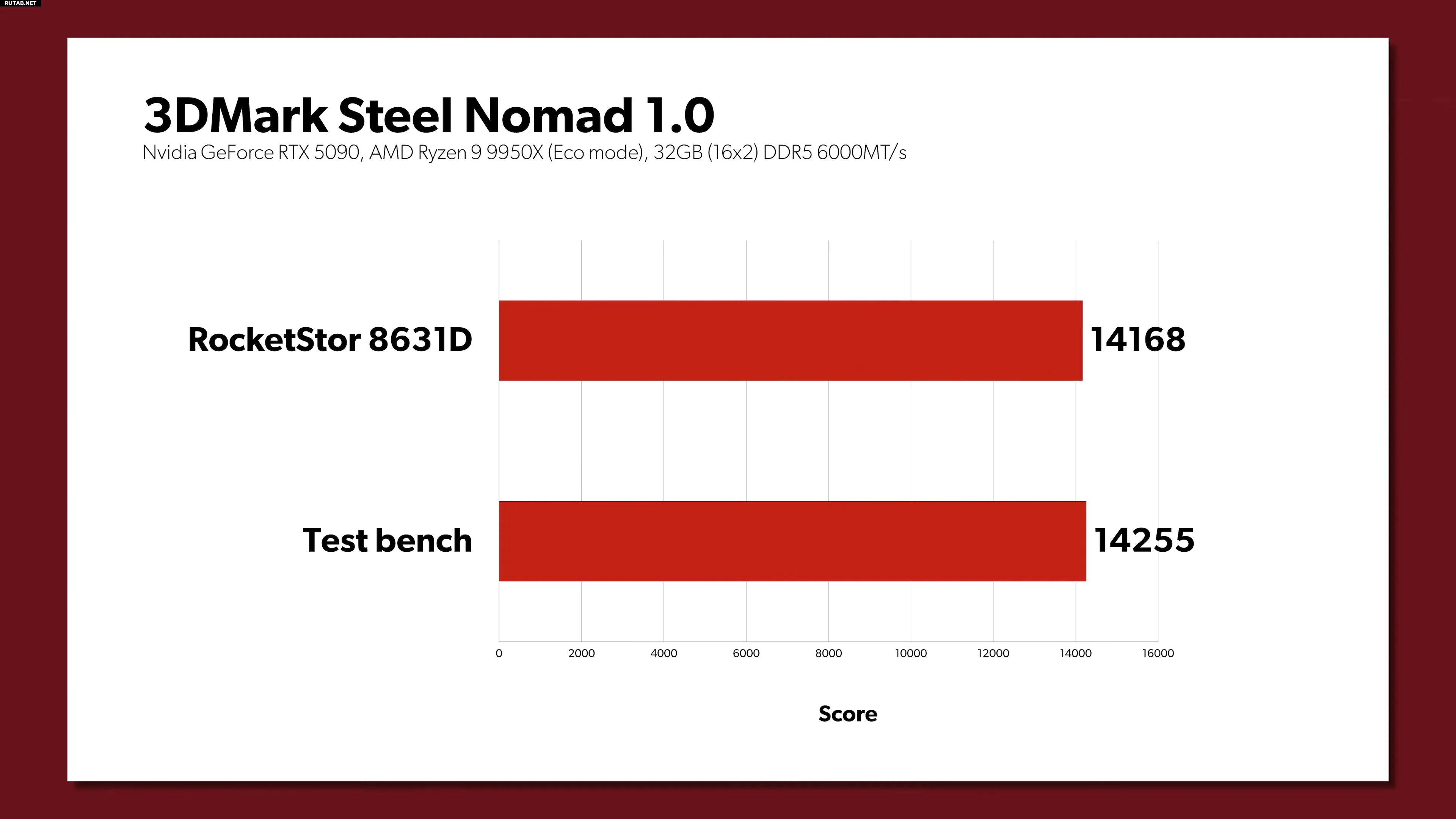 RUTAB.NET

3DMark Steel Nomad 1.0
Nvidia GeForce RTX 5090, AMD Ryzen 9 9950X (Eco mode), 32GB (16x2) DDR5 6000MT/s

RocketStor 8631D 14168

Test bench 14255

0 2000 4000 6000 8000 10000 12000 14000 16000

Score